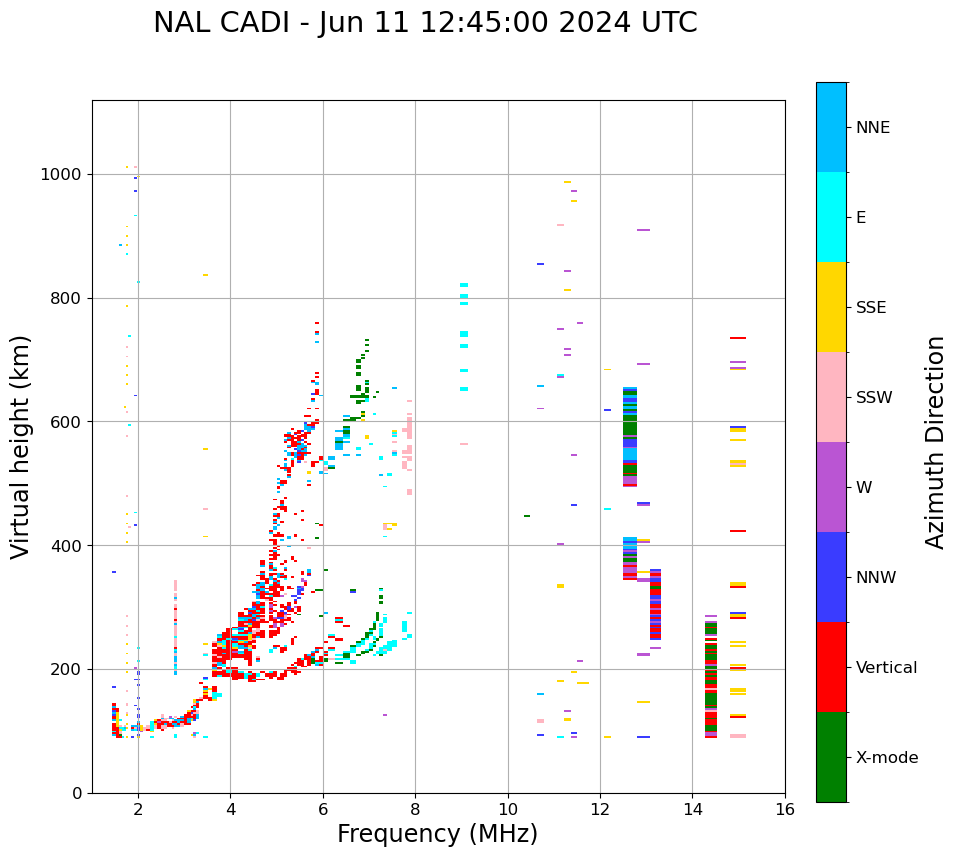 NAL CADI - Jun 11 12:45:00 2024 UTC

Virtual height (km)

1000
800
600
400
200
0

2
4
6
8
10
12
14
16

Frequency (MHz)

NNE
E
SSE
SSW
W
NNW
Vertical
X-mode

Azimuth Direction